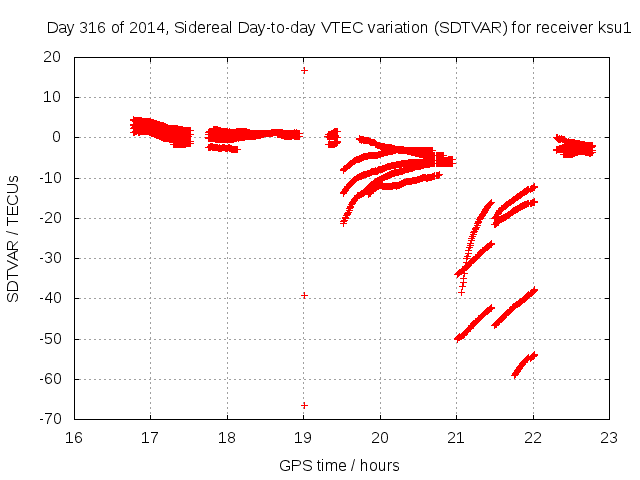 Day 316 of 2014, Sidereal Day-to-day VTEC variation (SDTVAR) for receiver ksu1

SDTVAR / TECUs

20
10
0
-10
-20
-30
-40
-50
-60
-70

16
17
18
19
20
21
22
23

GPS time / hours